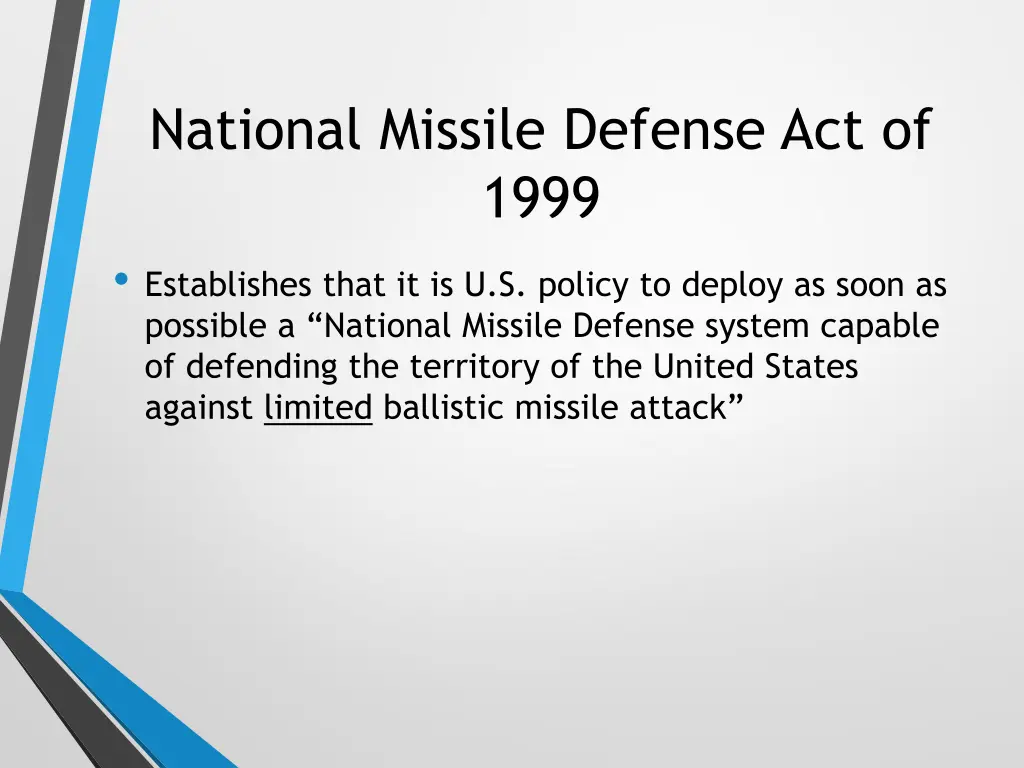 National Missile Defense Act of 1999

• Establishes that it is U.S. policy to deploy as soon as possible a “National Missile Defense system capable of defending the territory of the United States against limited ballistic missile attack”